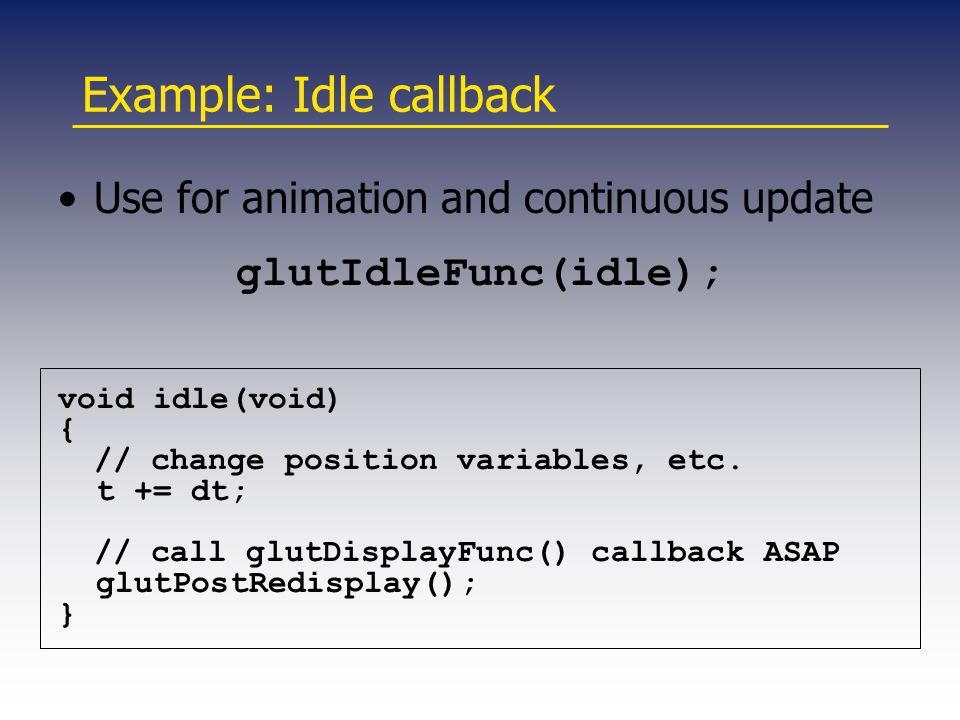 Example: Idle callback

• Use for animation and continuous update

glutIdleFunc(idle);

void idle(void)
{
  // change position variables, etc.
  t += dt;

  // call glutDisplayFunc() callback ASAP
  glutPostRedisplay();
}